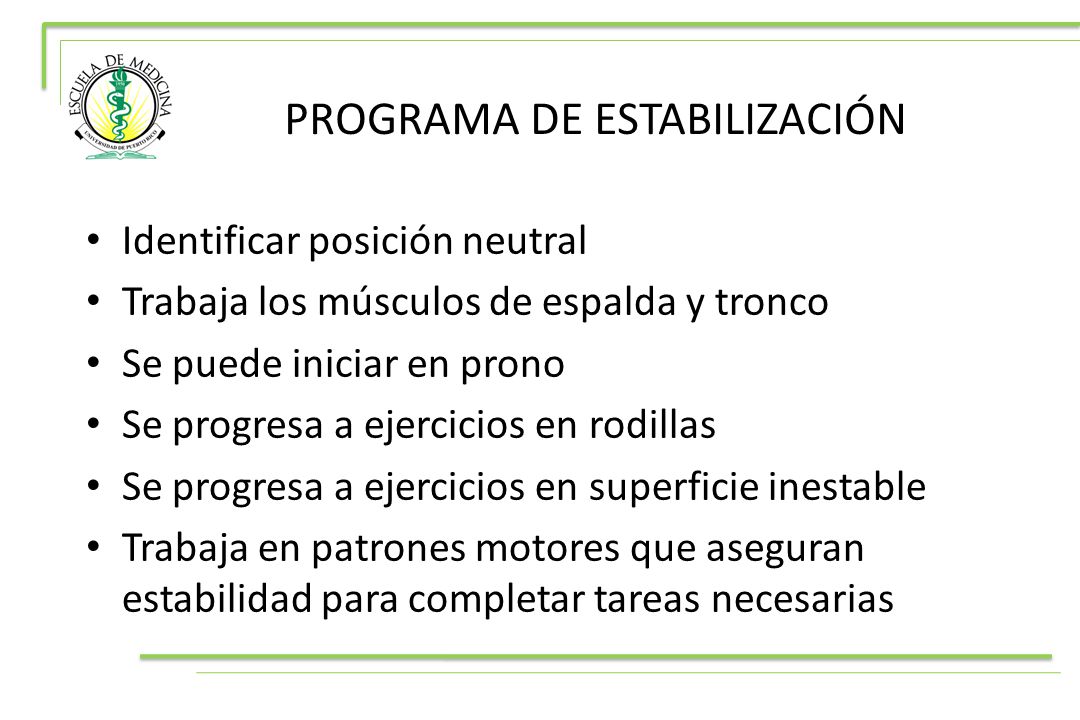 ESCUELA DE MEDICINA
UNIVERSIDAD DE PUERTO RICO

PROGRAMA DE ESTABILIZACIÓN

• Identificar posición neutral
• Trabaja los músculos de espalda y tronco
• Se puede iniciar en prono
• Se progresa a ejercicios en rodillas
• Se progresa a ejercicios en superficie inestable
• Trabaja en patrones motores que aseguran estabilidad para completar tareas necesarias